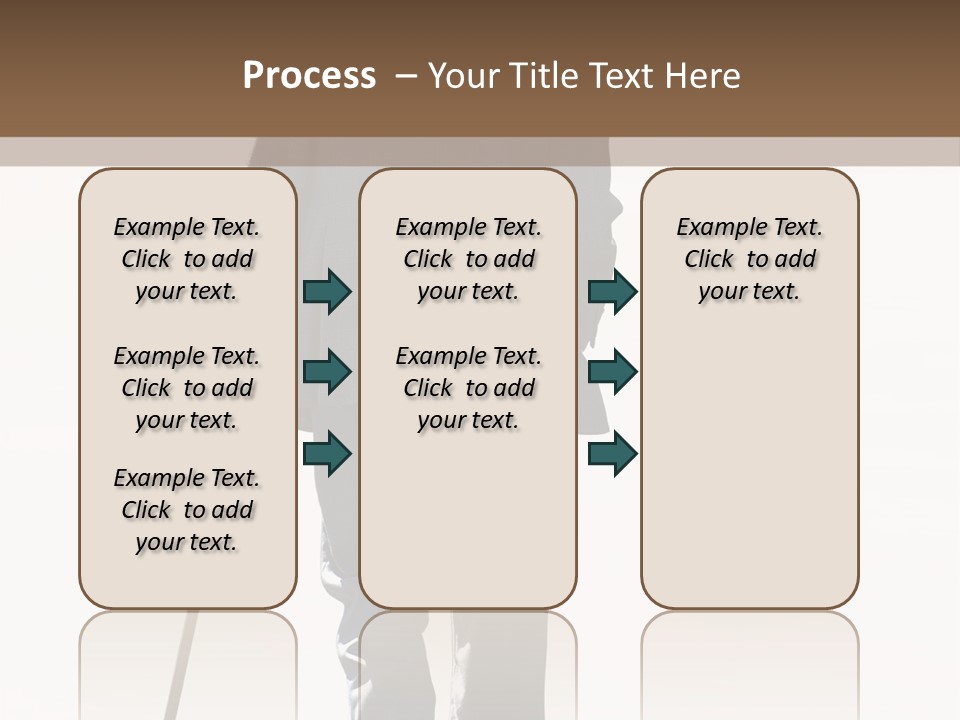 Process – Your Title Text Here

Example Text. Click to add your text.

Example Text. Click to add your text.

Example Text. Click to add your text.

Example Text. Click to add your text.

Example Text. Click to add your text.

Example Text. Click to add your text.